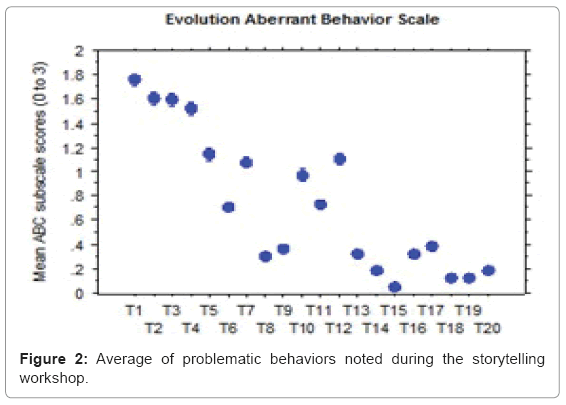 Evolution Aberrant Behavior Scale

Mean ABC subscale scores (0 to 3)

2
1.8
1.6
1.4
1.2
1
.8
.6
.4
.2
0

T1 T2 T3 T4 T5 T6 T7 T8 T9 T10 T11 T12 T13 T14 T15 T16 T17 T18 T19 T20

**Figure 2:** Average of problematic behaviors noted during the storytelling workshop.